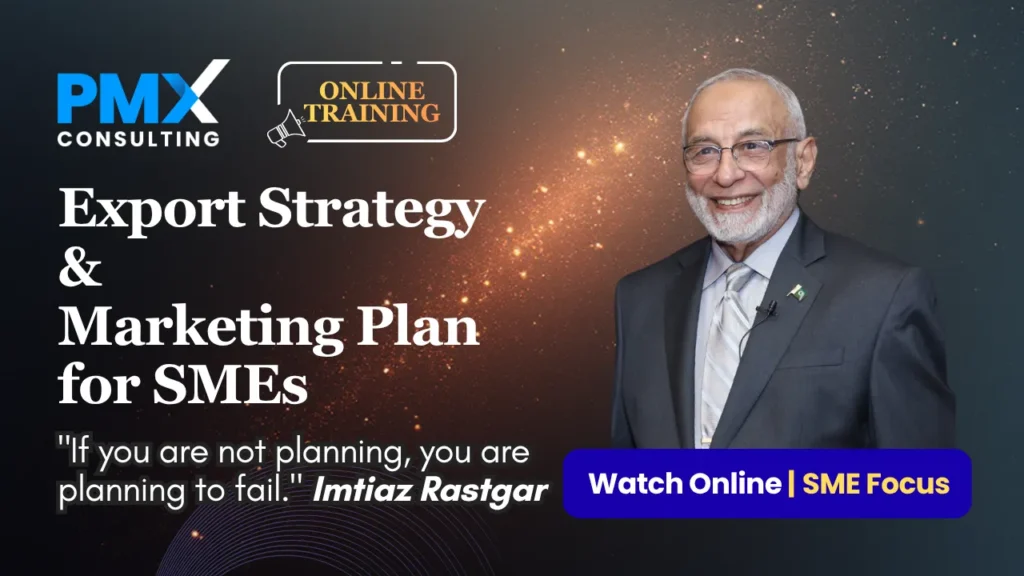 PMX CONSULTING

ONLINE TRAINING

Export Strategy & Marketing Plan for SMEs

"If you are not planning, you are planning to fail." Imtiaz Rastgar

Watch Online | SME Focus